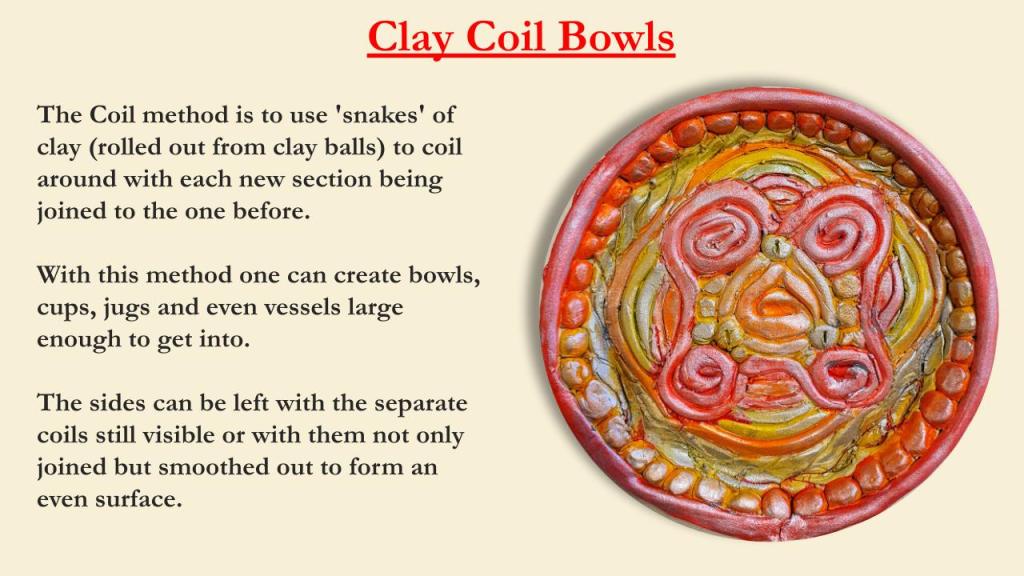 Clay Coil Bowls

The Coil method is to use 'snakes' of clay (rolled out from clay balls) to coil around with each new section being joined to the one before.

With this method one can create bowls, cups, jugs and even vessels large enough to get into.

The sides can be left with the separate coils still visible or with them not only joined but smoothed out to form an even surface.